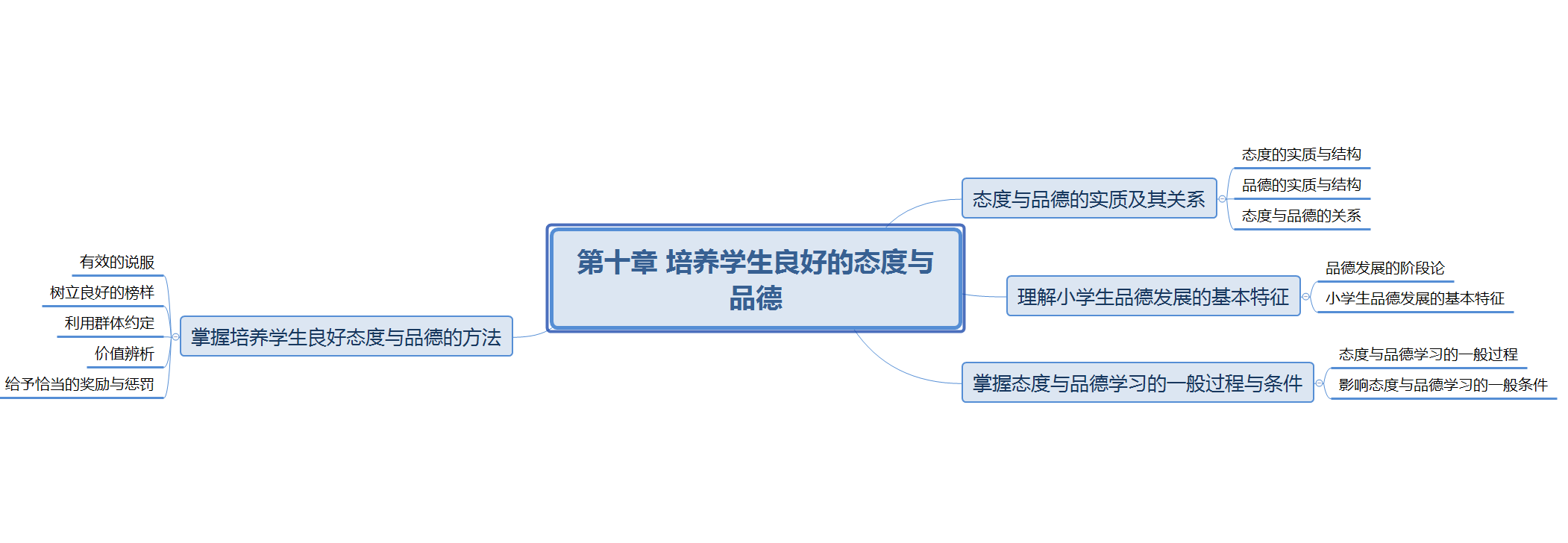 第十章 培养学生良好的态度与品德

态度与品德的实质及其关系
态度的实质与结构
品德的实质与结构
态度与品德的关系

理解小学生品德发展的基本特征
品德发展的阶段论
小学生品德发展的基本特征

掌握态度与品德学习的一般过程与条件
态度与品德学习的一般过程
影响态度与品德学习的一般条件

掌握培养学生良好态度与品德的方法
有效的说服
树立良好的榜样
利用群体约定
价值辨析
给予恰当的奖励与惩罚